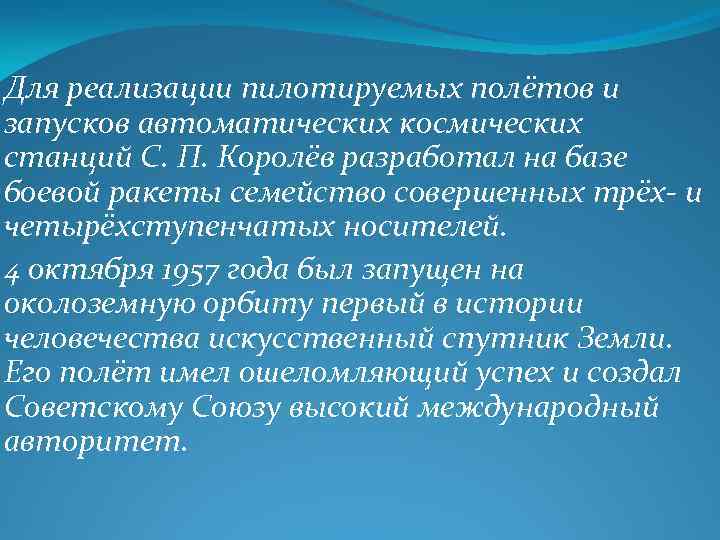 Для реализации пилотируемых полётов и запусков автоматических космических станций С. П. Королёв разработал на базе боевой ракеты семейство совершенных трёх- и четырёхступенчатых носителей.

4 октября 1957 года был запущен на околоземную орбиту первый в истории человечества искусственный спутник Земли. Его полёт имел ошеломляющий успех и создал Советскому Союзу высокий международный авторитет.